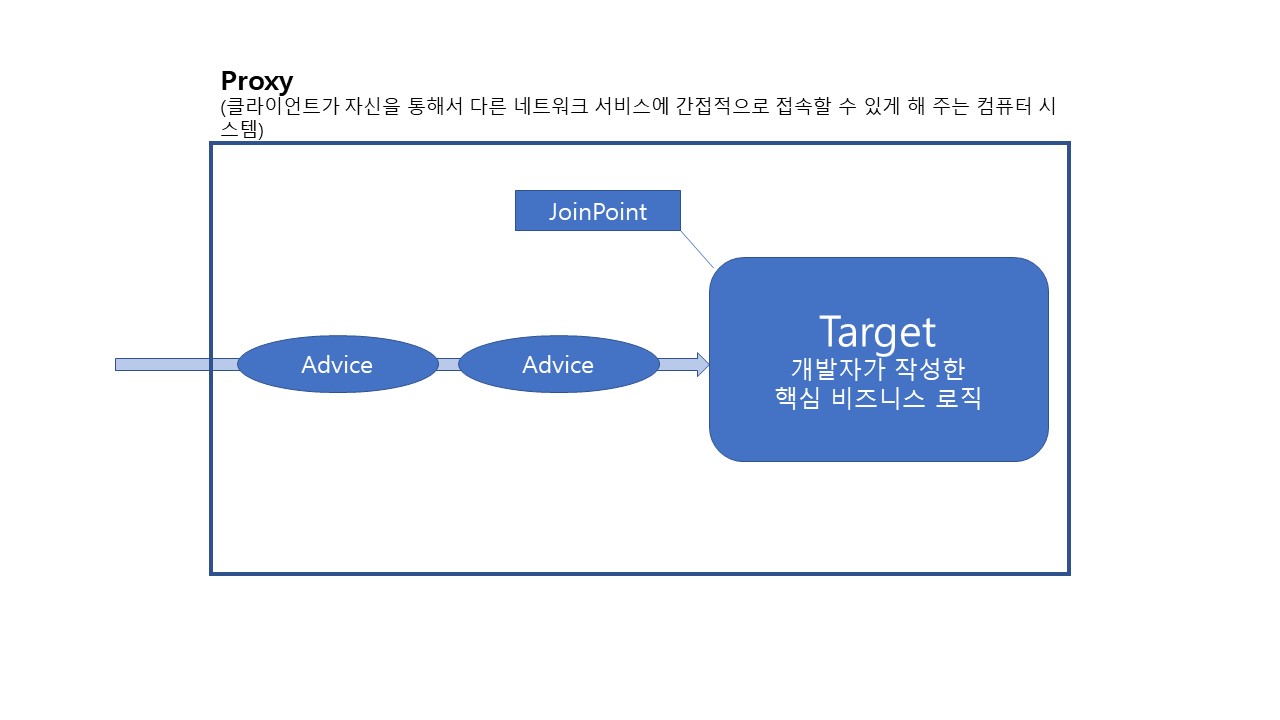 Proxy
(클라이언트가 자신을 통해서 다른 네트워크 서비스에 간접적으로 접속할 수 있게 해 주는 컴퓨터 시스템)

JoinPoint

Advice

Advice

Target
개발자가 작성한
핵심 비즈니스 로직